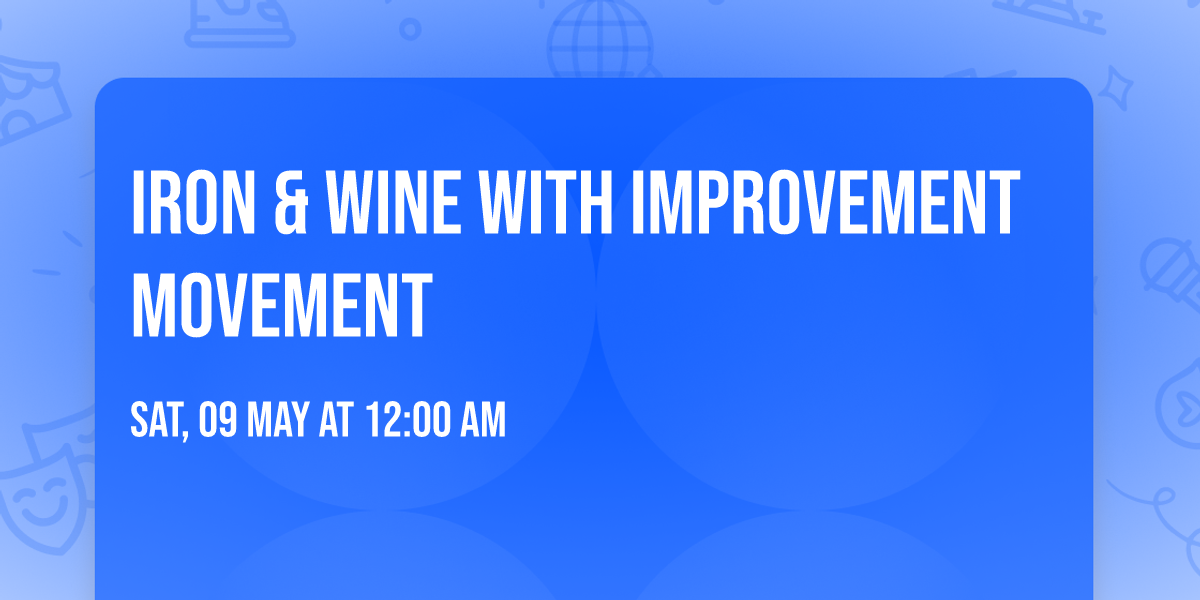 IRON & WINE WITH IMPROVEMENT MOVEMENT

SAT, 09 MAY AT 12:00 AM